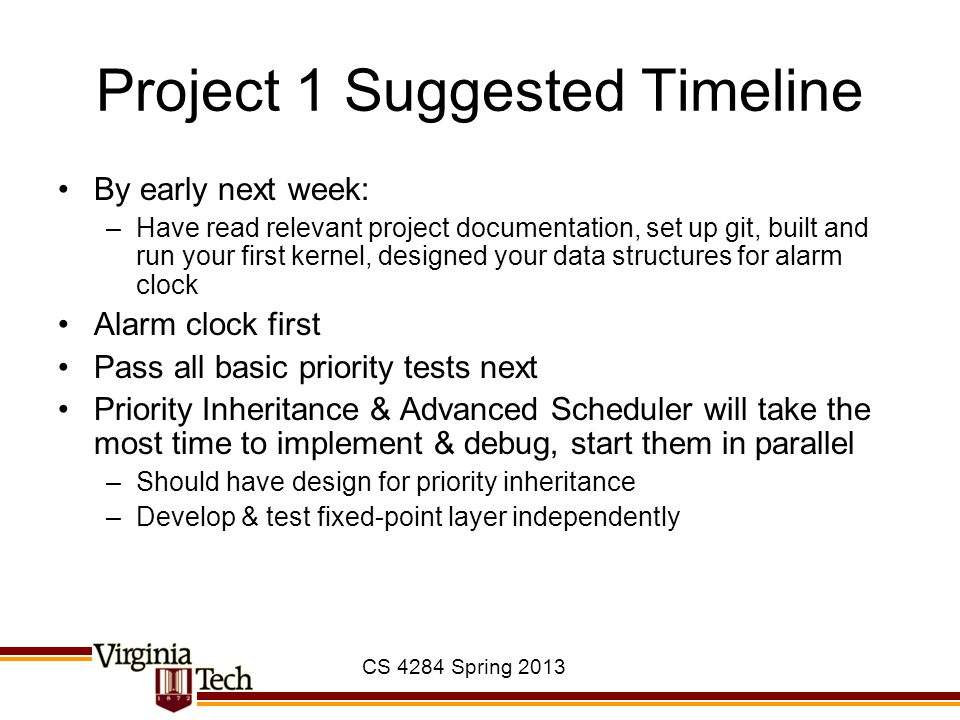 Project 1 Suggested Timeline

• By early next week:
– Have read relevant project documentation, set up git, built and run your first kernel, designed your data structures for alarm clock
• Alarm clock first
• Pass all basic priority tests next
• Priority Inheritance & Advanced Scheduler will take the most time to implement & debug, start them in parallel
– Should have design for priority inheritance
– Develop & test fixed-point layer independently

Virginia Tech 1872

CS 4284 Spring 2013